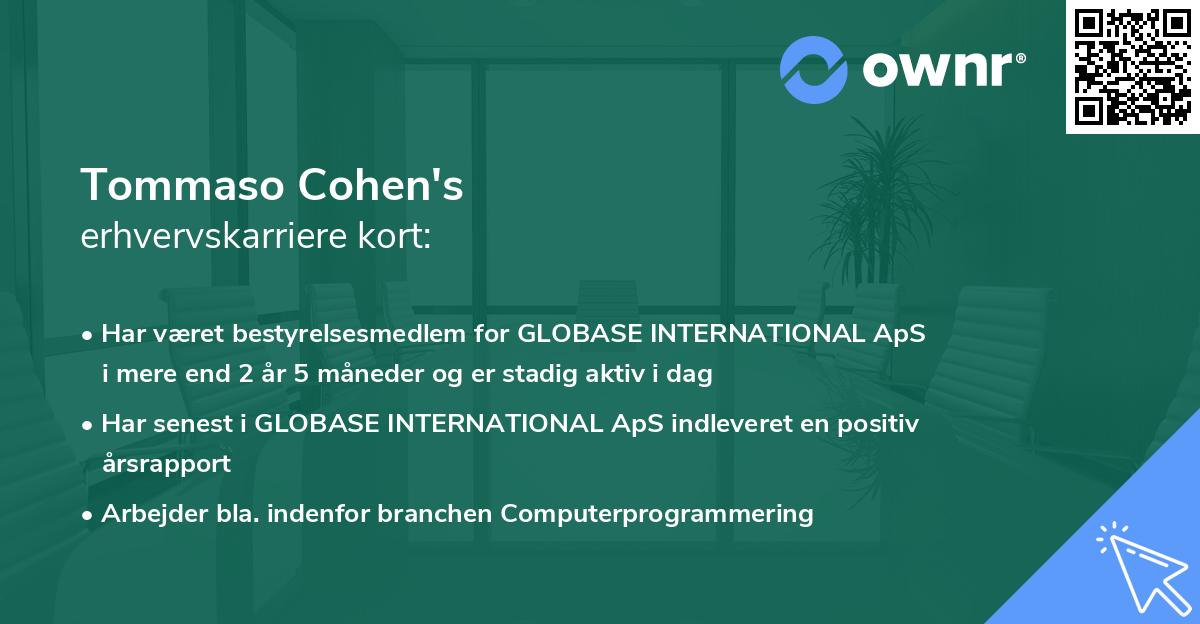 ownr®

Tommaso Cohen's
erhvervskarriere kort:

• Har været bestyrelsesmedlem for GLOBASE INTERNATIONAL ApS i mere end 2 år 5 måneder og er stadig aktiv i dag

• Har senest i GLOBASE INTERNATIONAL ApS indleveret en positiv årsrapport

• Arbejder bla. indenfor branchen Computerprogrammering